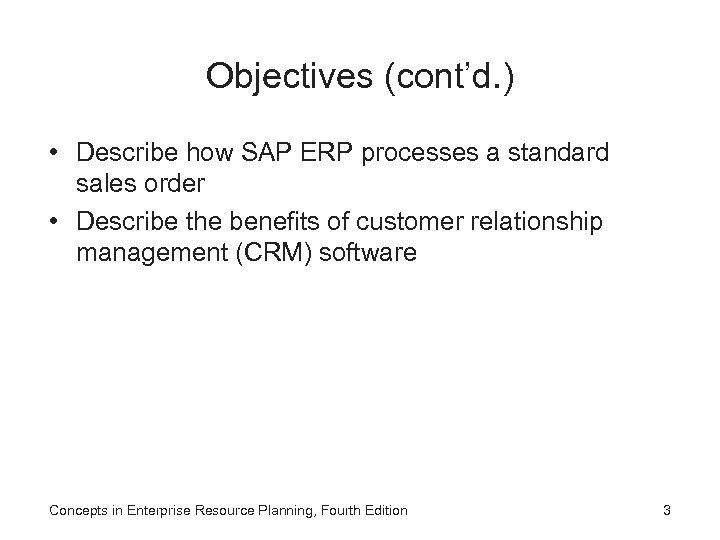 Objectives (cont’d.)

• Describe how SAP ERP processes a standard sales order
• Describe the benefits of customer relationship management (CRM) software

Concepts in Enterprise Resource Planning, Fourth Edition

3